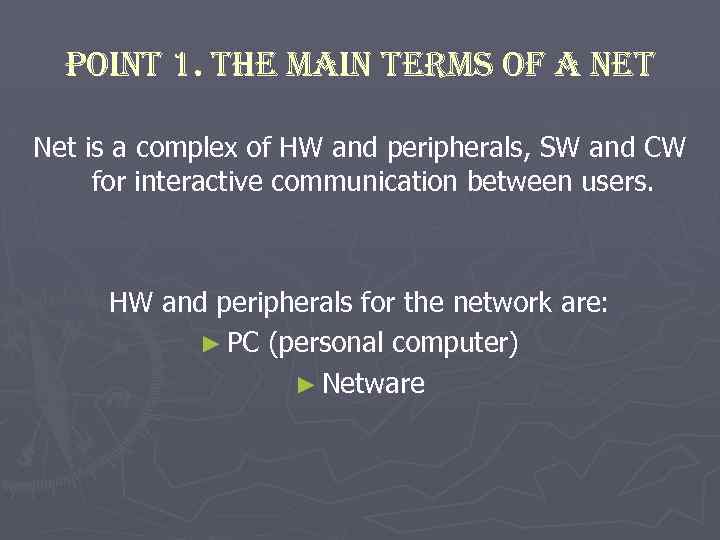 POINT 1. THE MAIN TERMS OF A NET

Net is a complex of HW and peripherals, SW and CW for interactive communication between users.

HW and peripherals for the network are:

► PC (personal computer)

► Netware